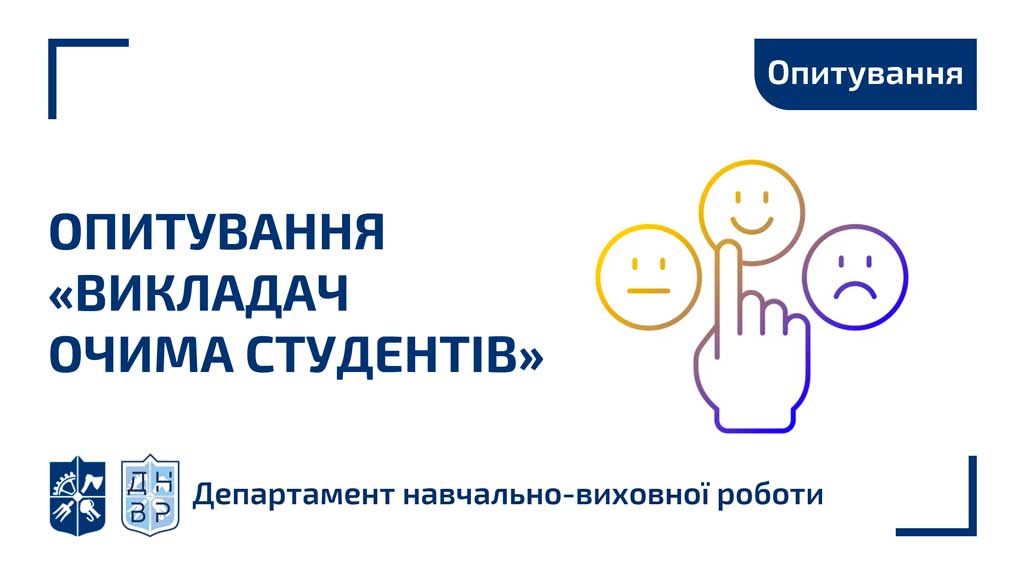 Опитування

ОПИТУВАННЯ «ВИКЛАДАЧ ОЧИМА СТУДЕНТІВ»

ДН ВР

Департамент навчально-виховної роботи